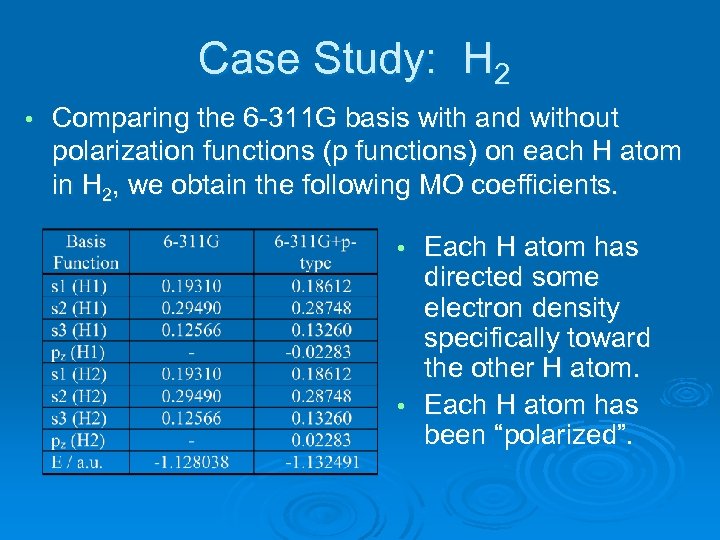 Case Study: $H_2$

• Comparing the 6-311G basis with and without polarization functions (p functions) on each H atom in $H_2$, we obtain the following MO coefficients.

| Basis Function | 6-311G | 6-311G+p-type |
|---|---|---|
| s1 (H1) | 0.19310 | 0.18612 |
| s2 (H1) | 0.29490 | 0.28748 |
| s3 (H1) | 0.12566 | 0.13260 |
| $p_z$ (H1) | - | -0.02283 |
| s1 (H2) | 0.19310 | 0.18612 |
| s2 (H2) | 0.29490 | 0.28748 |
| s3 (H2) | 0.12566 | 0.13260 |
| $p_z$ (H2) | - | 0.02283 |
| E / a.u. | -1.128038 | -1.132491 |

• Each H atom has directed some electron density specifically toward the other H atom.

• Each H atom has been “polarized”.